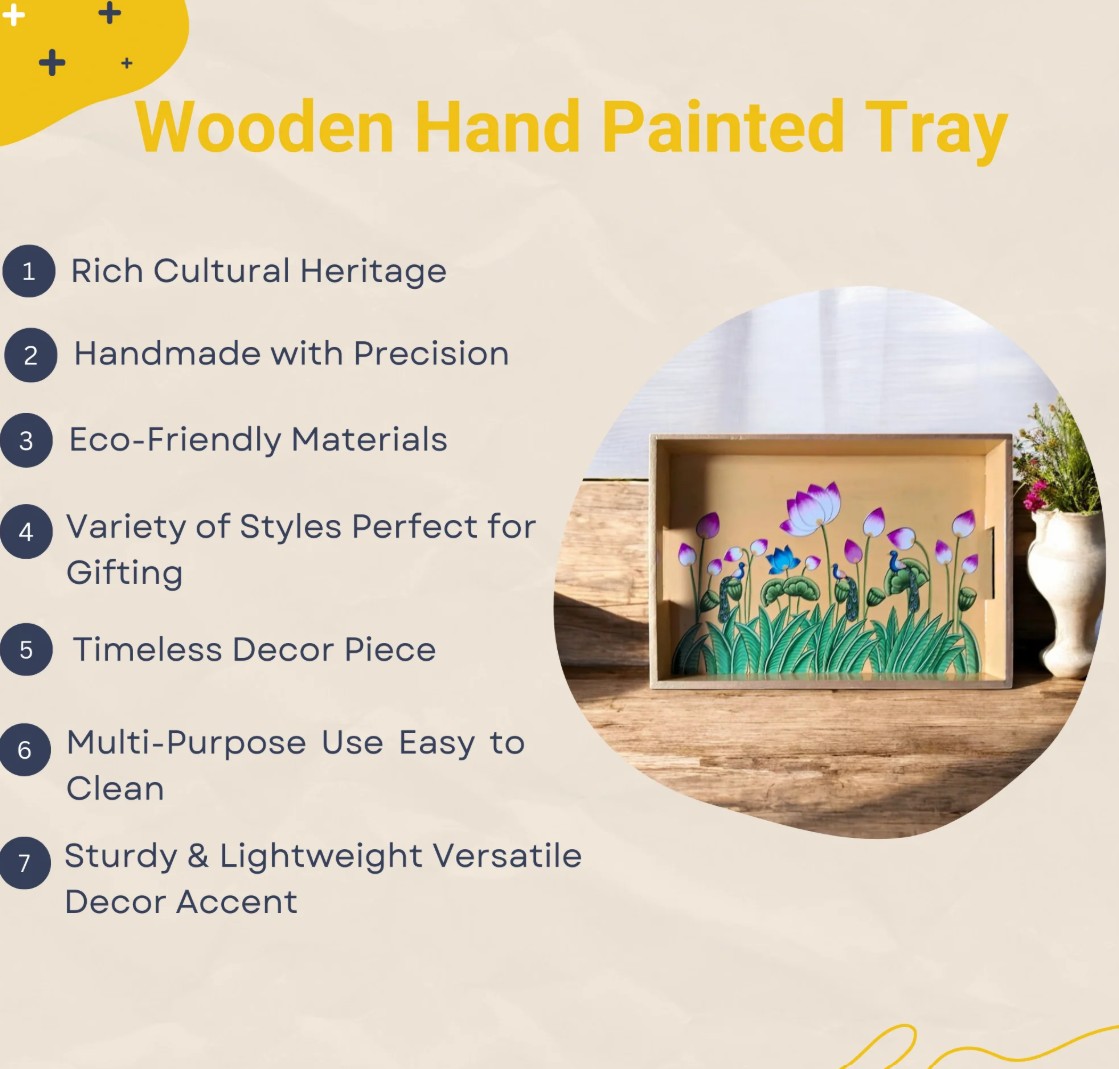 Wooden Hand Painted Tray

1 Rich Cultural Heritage

2 Handmade with Precision

3 Eco-Friendly Materials

4 Variety of Styles Perfect for Gifting

5 Timeless Decor Piece

6 Multi-Purpose Use Easy to Clean

7 Sturdy & Lightweight Versatile Decor Accent